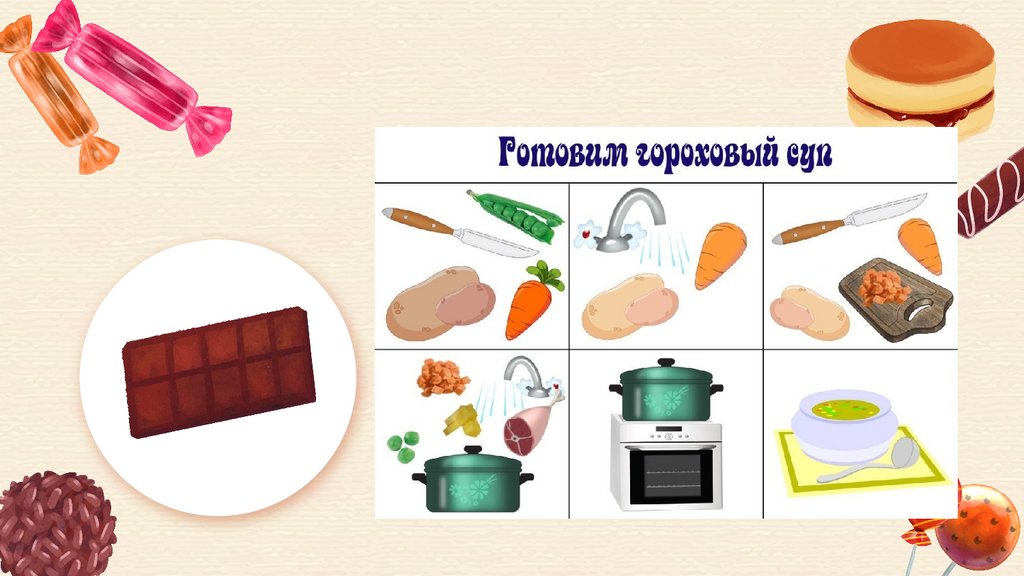 Готовим гороховый суп